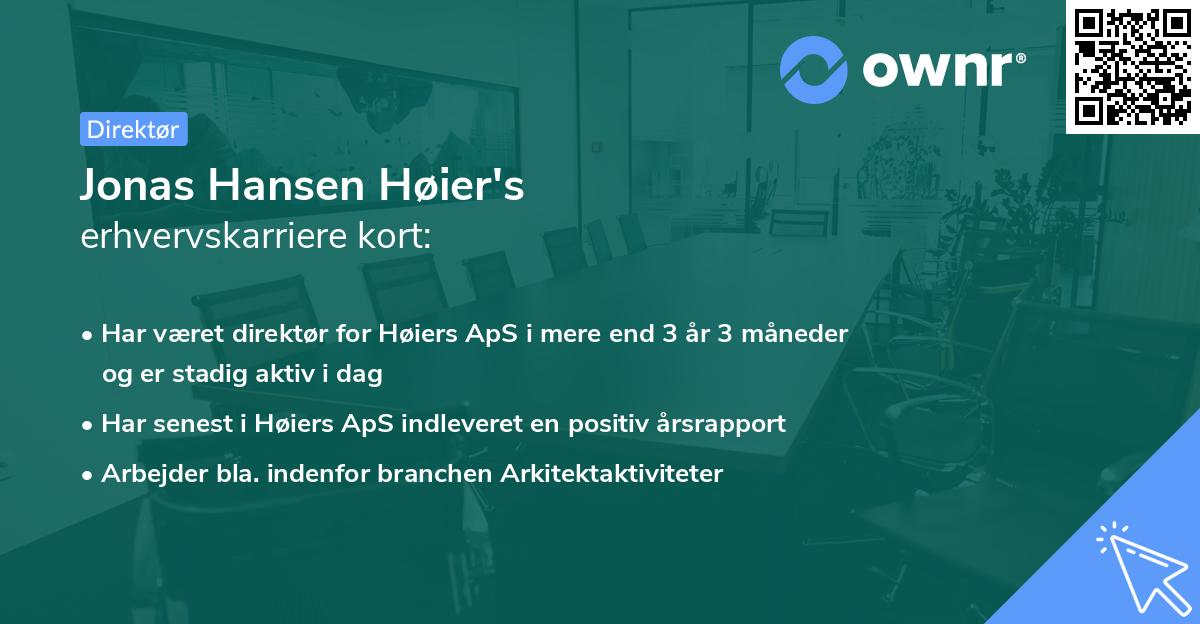 ownr®

Direktør

Jonas Hansen Høier's
erhvervskarriere kort:

• Har været direktør for Høiers ApS i mere end 3 år 3 måneder og er stadig aktiv i dag
• Har senest i Høiers ApS indleveret en positiv årsrapport
• Arbejder bla. indenfor branchen Arkitektaktiviteter